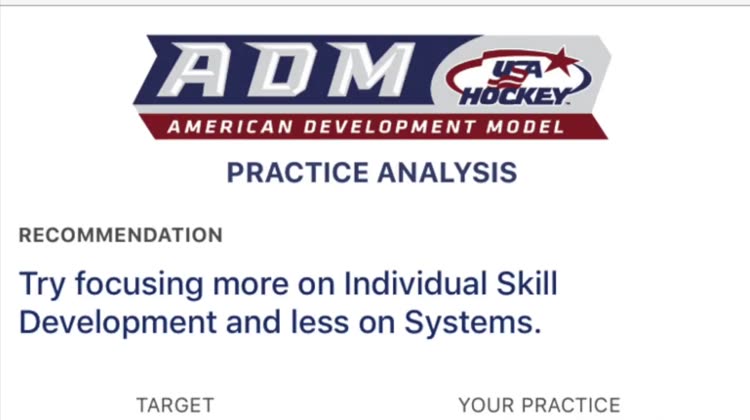 ADM
USA HOCKEY
AMERICAN DEVELOPMENT MODEL

PRACTICE ANALYSIS

RECOMMENDATION

Try focusing more on Individual Skill Development and less on Systems.

TARGET

YOUR PRACTICE